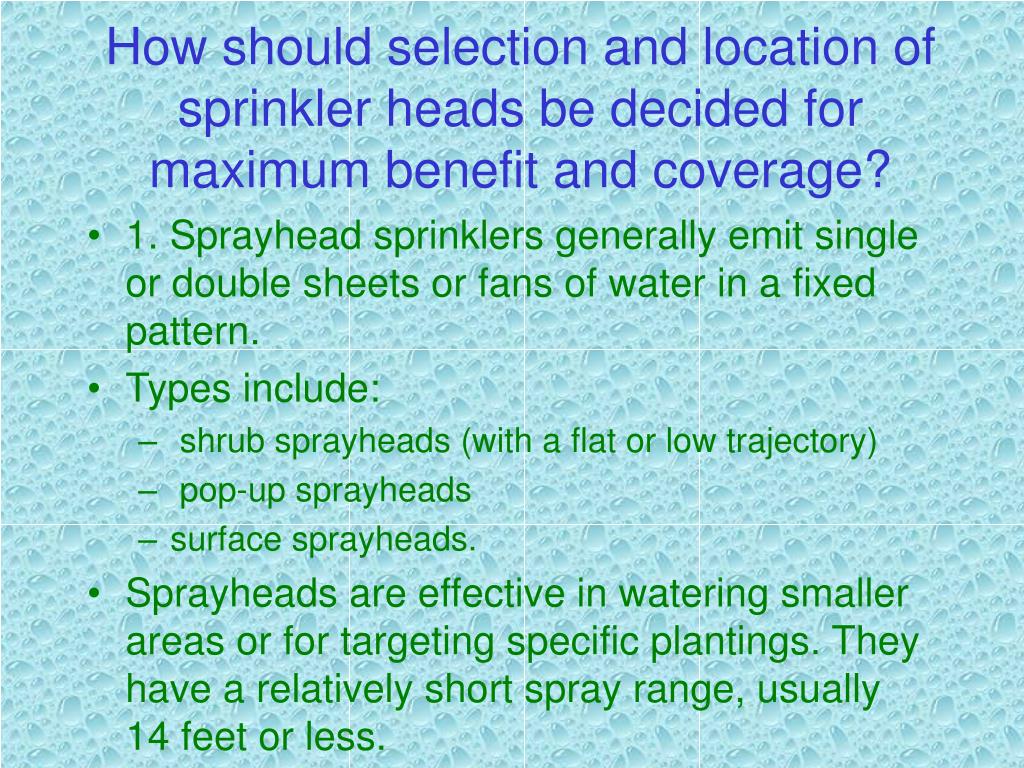 How should selection and location of sprinkler heads be decided for maximum benefit and coverage?

• 1. Sprayhead sprinklers generally emit single or double sheets or fans of water in a fixed pattern.
• Types include:
– shrub sprayheads (with a flat or low trajectory)
– pop-up sprayheads
– surface sprayheads.
• Sprayheads are effective in watering smaller areas or for targeting specific plantings. They have a relatively short spray range, usually 14 feet or less.